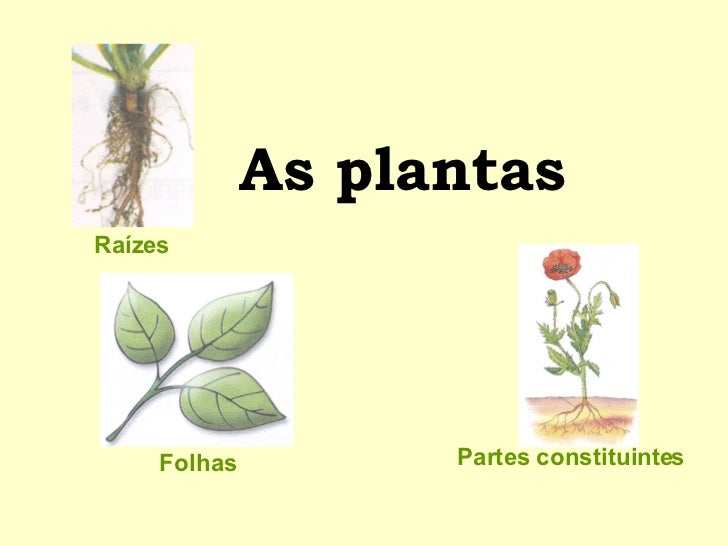 As plantas

Raízes

Folhas

Partes constituintes